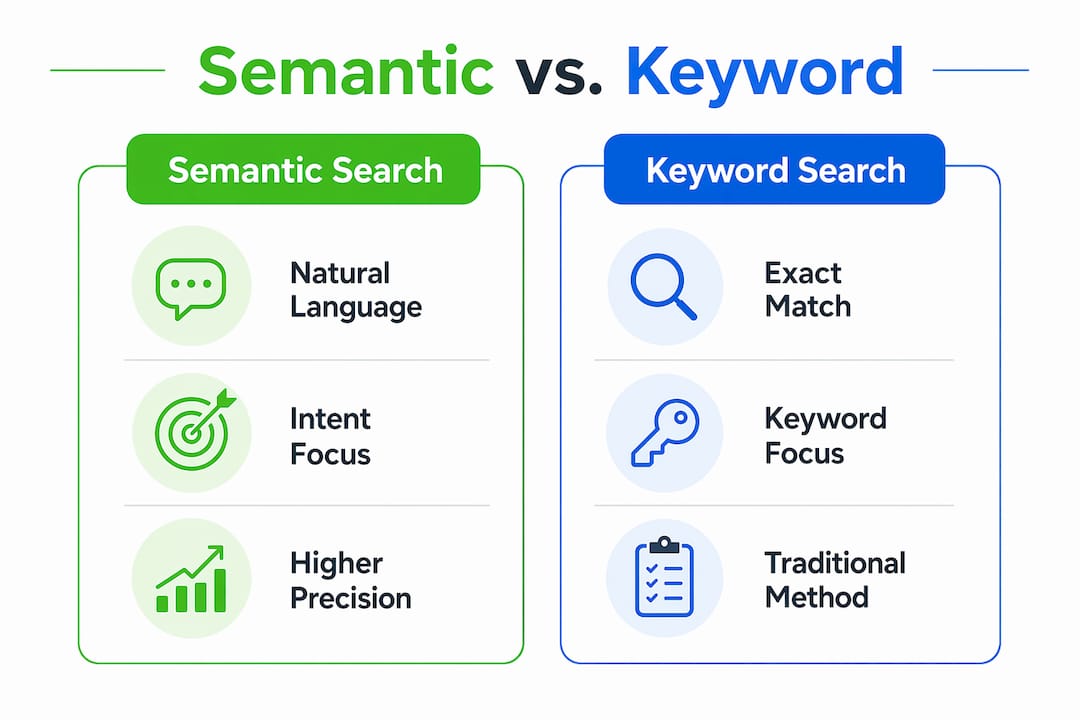 Semantic vs. Keyword

Semantic Search

Natural Language

Intent Focus

Higher Precision

Keyword Search

Exact Match

Keyword Focus

Traditional Method